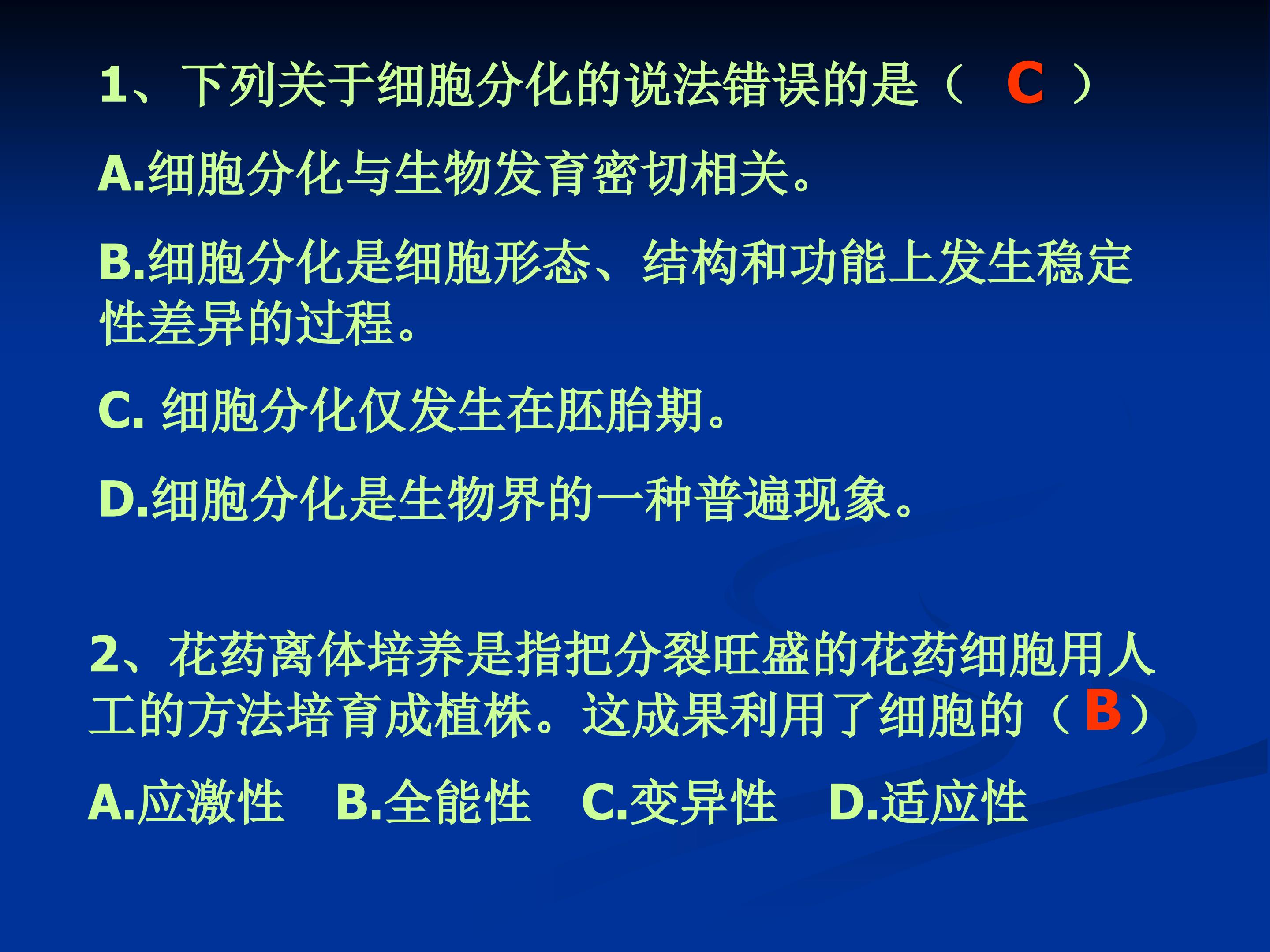 1、下列关于细胞分化的说法错误的是（ C ）

A.细胞分化与生物发育密切相关。

B.细胞分化是细胞形态、结构和功能上发生稳定性差异的过程。

C. 细胞分化仅发生在胚胎期。

D.细胞分化是生物界的一种普遍现象。

2、花药离体培养是指把分裂旺盛的花药细胞用人工的方法培育成植株。这成果利用了细胞的（ B ）

A.应激性 B.全能性 C.变异性 D.适应性